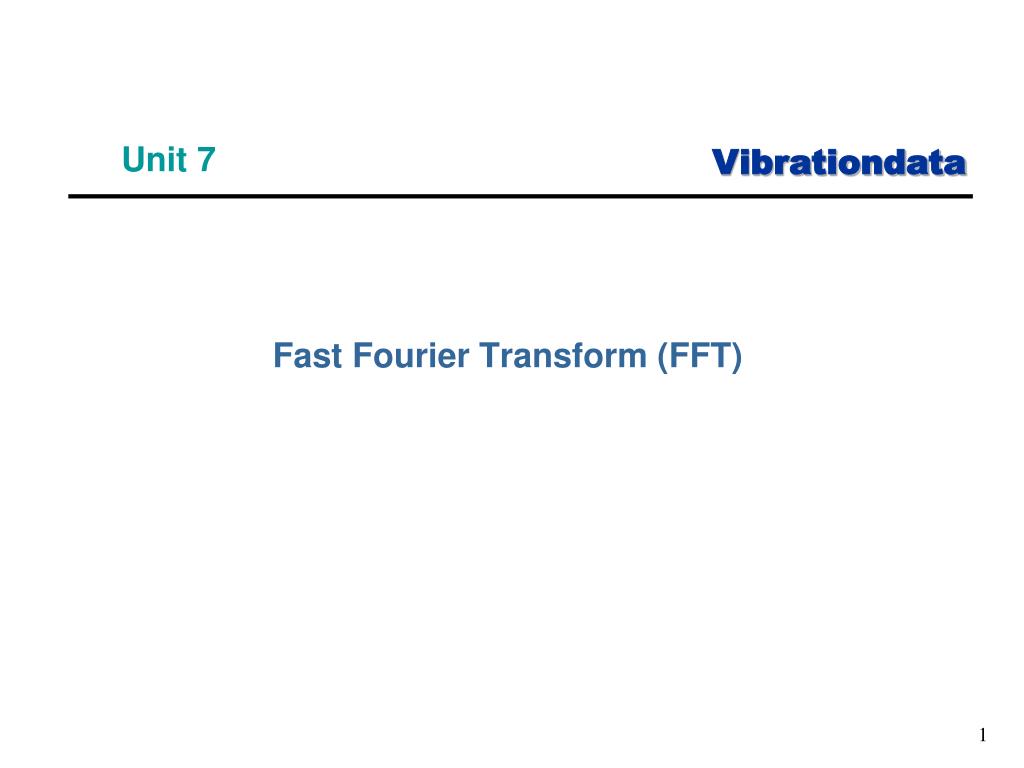 Unit 7

Vibrationdata

Fast Fourier Transform (FFT)

1